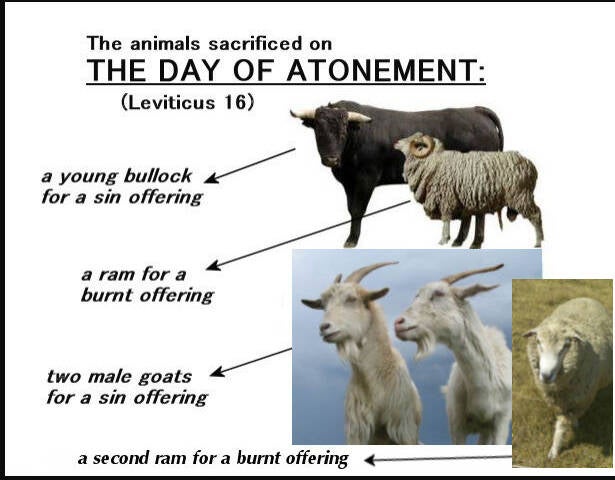 The animals sacrificed on
THE DAY OF ATONEMENT:
(Leviticus 16)

a young bullock for a sin offering

a ram for a burnt offering

two male goats for a sin offering

a second ram for a burnt offering